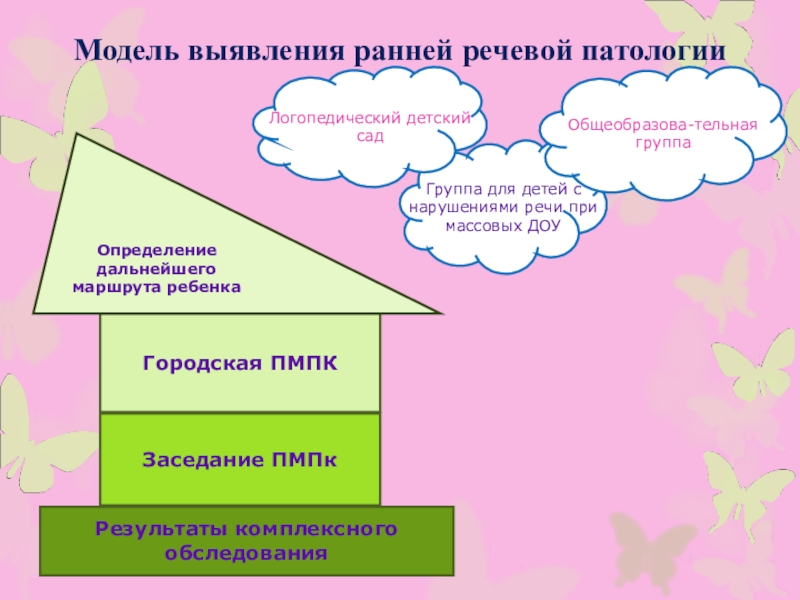 Модель выявления ранней речевой патологии

Логопедический детский сад

Общеобразова-тельная группа

Группа для детей с нарушениями речи при массовых ДОУ

Определение дальнейшего маршрута ребенка

Городская ПМПК

Заседание ПМПк

Результаты комплексного обследования